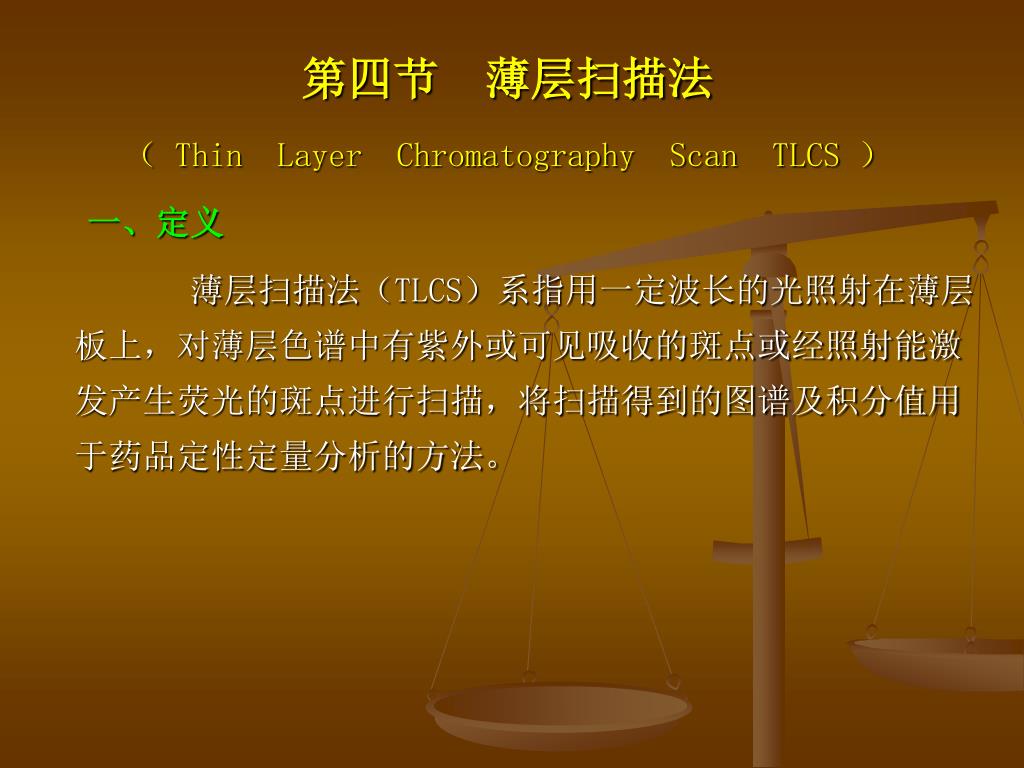 第四节　薄层扫描法

（ Thin Layer Chromatography Scan TLCS ）

一、定义

薄层扫描法（TLCS）系指用一定波长的光照射在薄层板上，对薄层色谱中有紫外或可见吸收的斑点或经照射能激发产生荧光的斑点进行扫描，将扫描得到的图谱及积分值用于药品定性定量分析的方法。